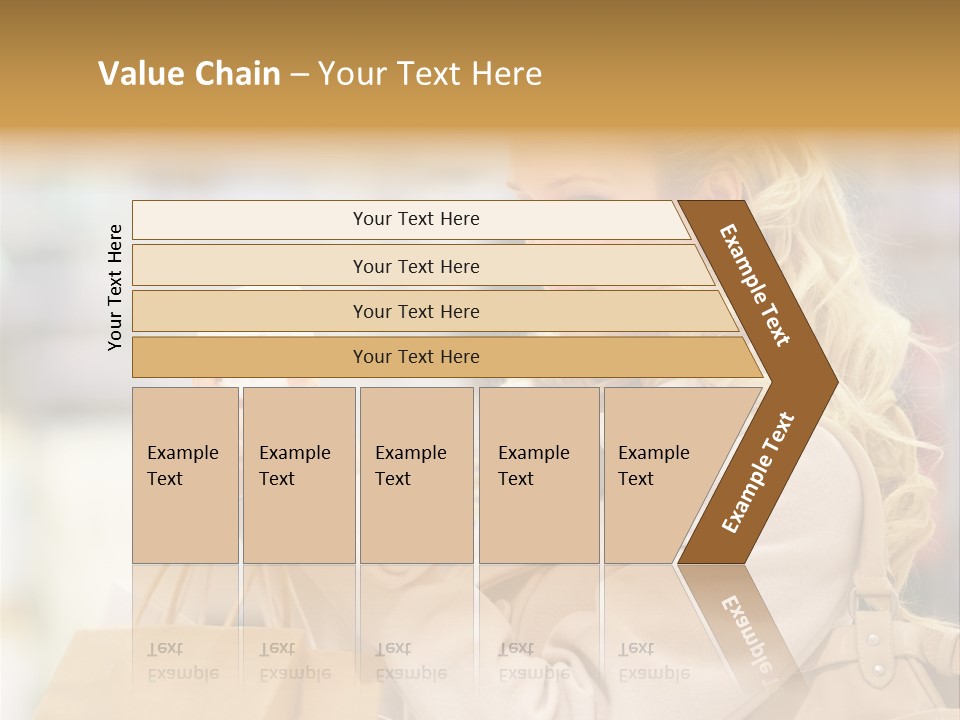 Value Chain – Your Text Here

Your Text Here

Your Text Here

Your Text Here

Your Text Here

Your Text Here

Example Text

Example Text

Example Text

Example Text

Example Text

Example Text

Example Text